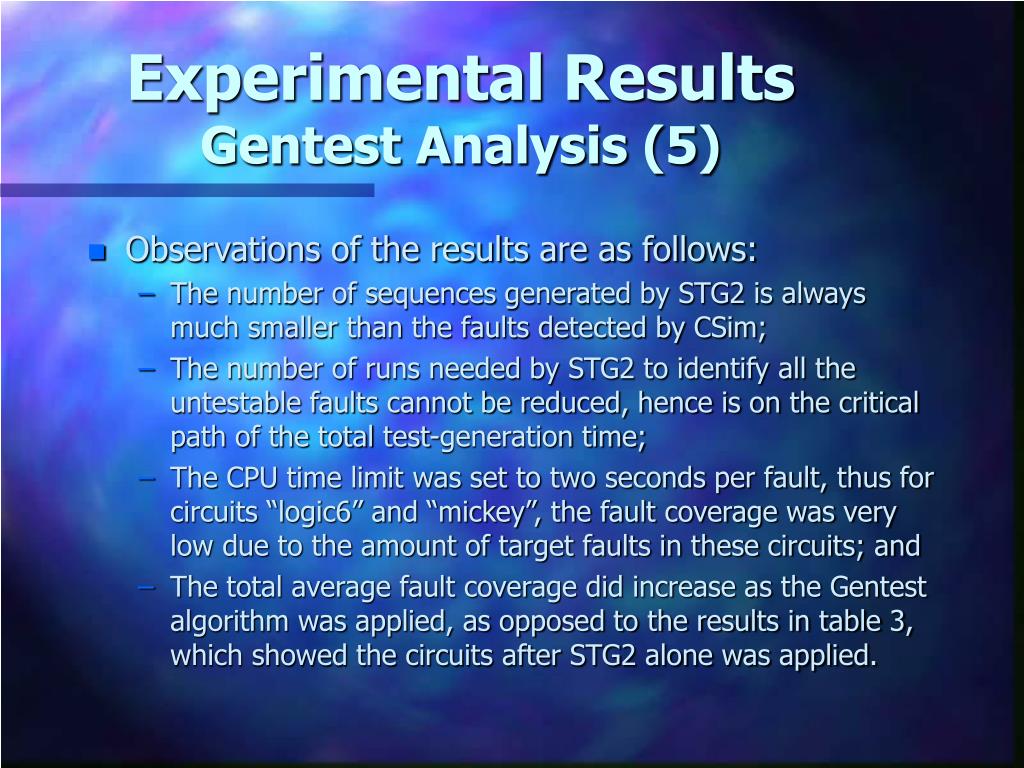 Experimental Results
Gentest Analysis (5)

Observations of the results are as follows:

– The number of sequences generated by STG2 is always much smaller than the faults detected by CSim;

– The number of runs needed by STG2 to identify all the untestable faults cannot be reduced, hence is on the critical path of the total test-generation time;

– The CPU time limit was set to two seconds per fault, thus for circuits “logic6” and “mickey”, the fault coverage was very low due to the amount of target faults in these circuits; and

– The total average fault coverage did increase as the Gentest algorithm was applied, as opposed to the results in table 3, which showed the circuits after STG2 alone was applied.